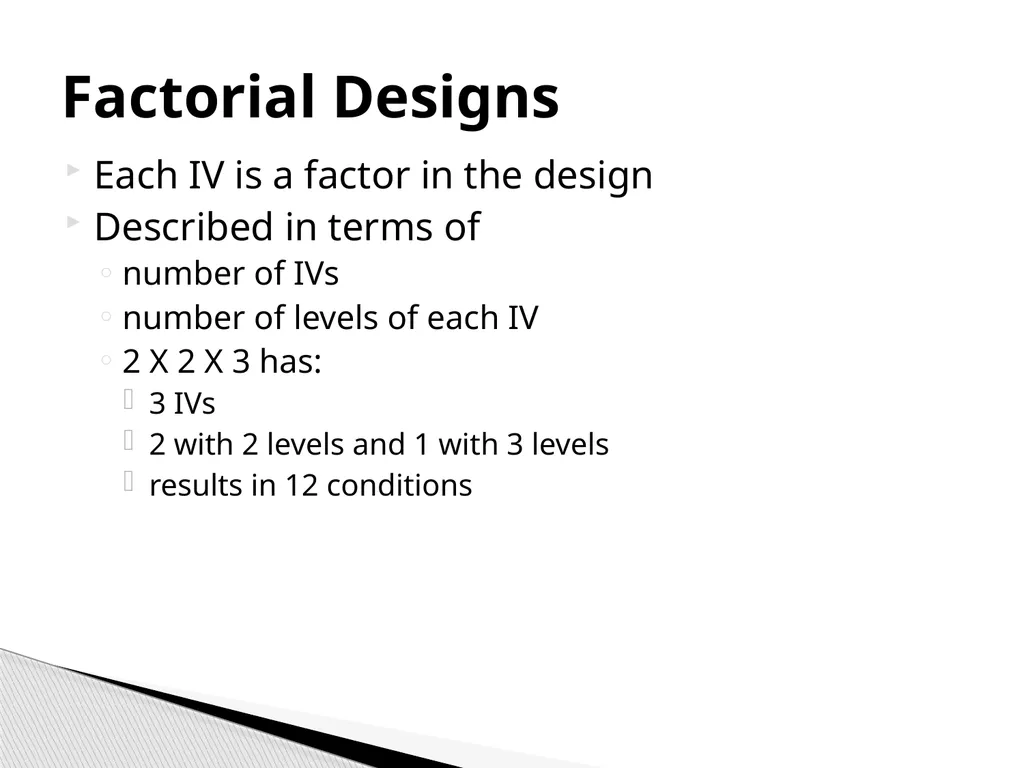 Factorial Designs

Each IV is a factor in the design

Described in terms of

number of IVs

number of levels of each IV

2 X 2 X 3 has:

3 IVs

2 with 2 levels and 1 with 3 levels

results in 12 conditions